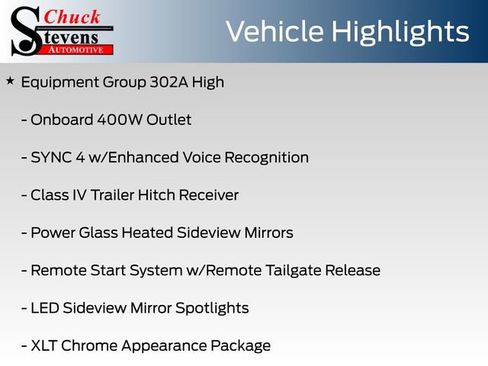 Chuck Stevens AUTOMOTIVE

Vehicle Highlights

★ Equipment Group 302A High

- Onboard 400W Outlet

- SYNC 4 w/Enhanced Voice Recognition

- Class IV Trailer Hitch Receiver

- Power Glass Heated Sideview Mirrors

- Remote Start System w/Remote Tailgate Release

- LED Sideview Mirror Spotlights

- XLT Chrome Appearance Package